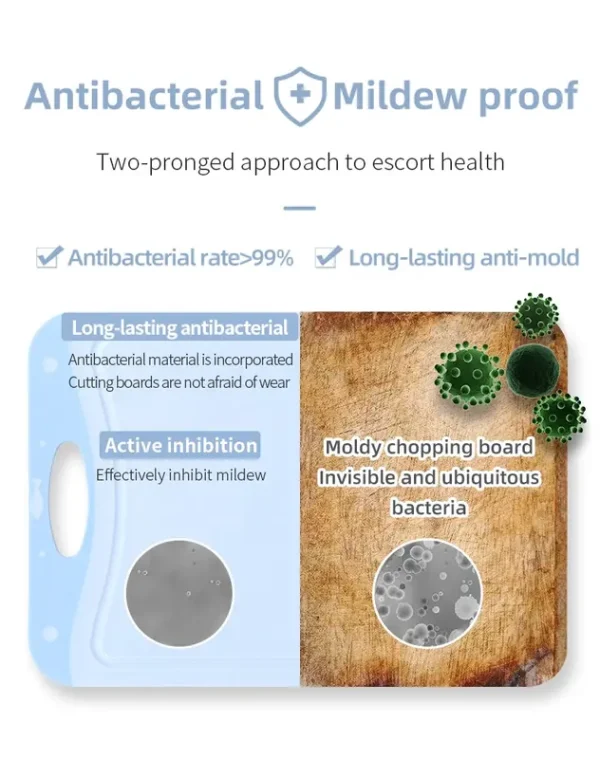 Antibacterial Mildew proof

Two-pronged approach to escort health

Antibacterial rate>99%  Long-lasting anti-mold

Long-lasting antibacterial

Antibacterial material is incorporated
Cutting boards are not afraid of wear

Active inhibition

Effectively inhibit mildew

Moldy chopping board
Invisible and ubiquitous bacteria